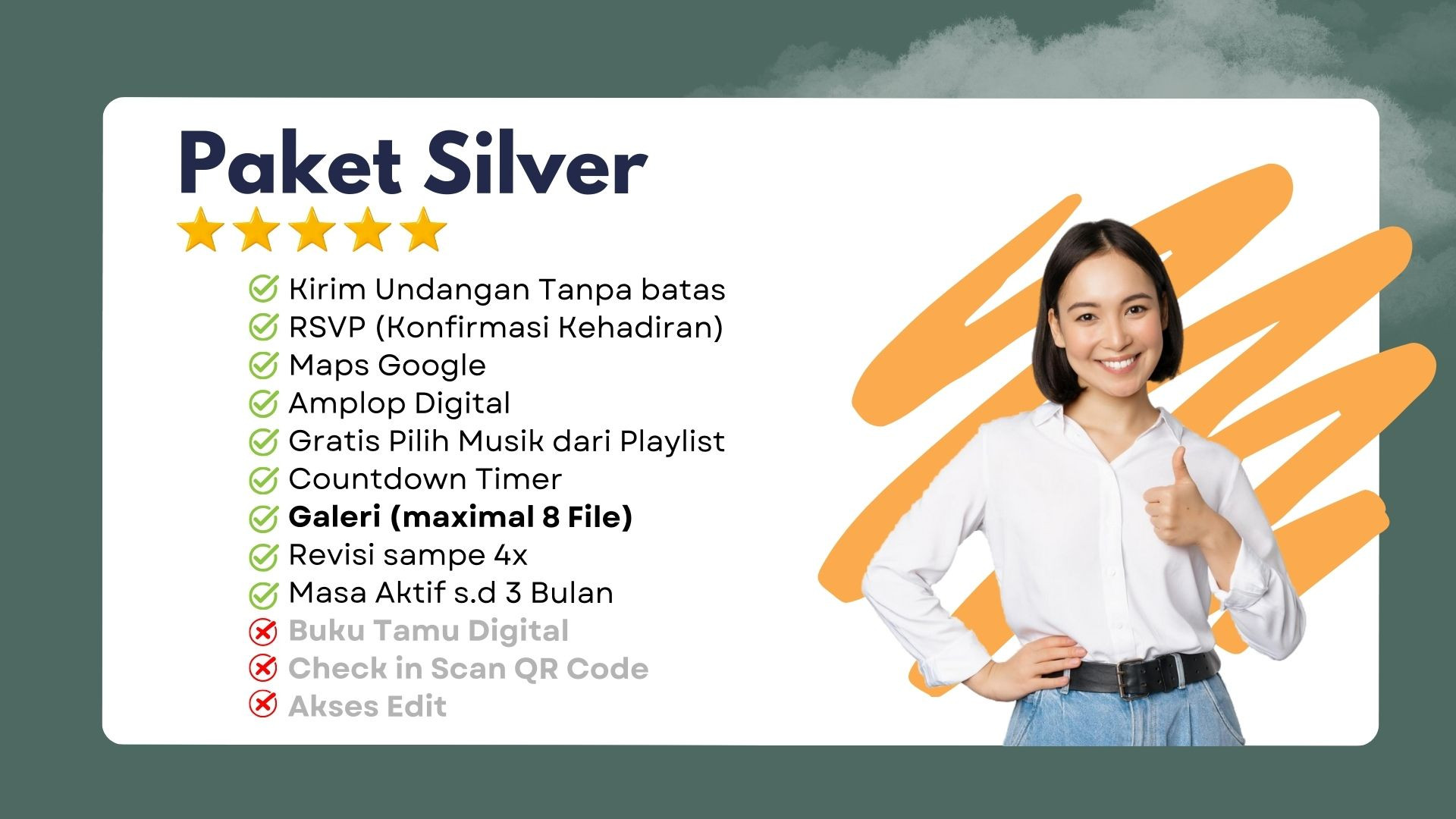 Paket Silver

Kirim Undangan Tanpa batas
RSVP (Konfirmasi Kehadiran)
Maps Google
Amplop Digital
Gratis Pilih Musik dari Playlist
Countdown Timer
Galeri (maximal 8 File)
Revisi sampe 4x
Masa Aktif s.d 3 Bulan
Buku Tamu Digital
Check in Scan QR Code
Akses Edit